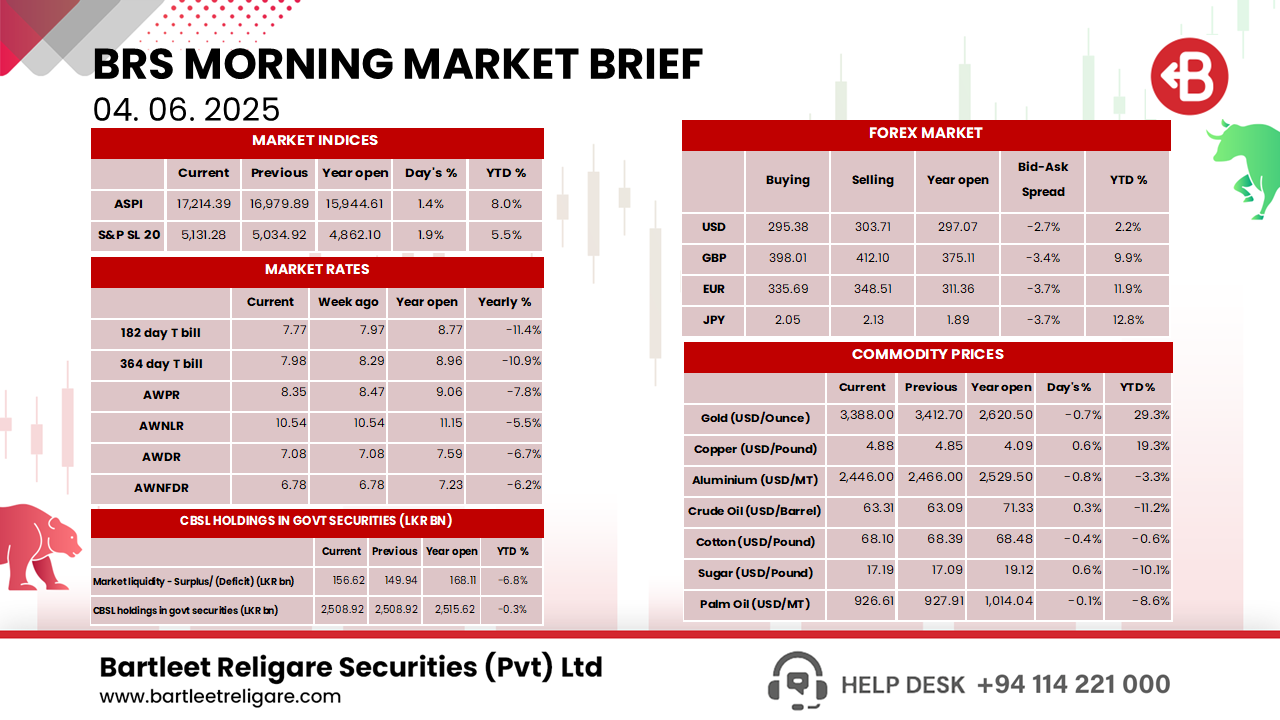 BRS MORNING MARKET BRIEF
04. 06. 2025

MARKET INDICES

| | Current | Previous | Year open | Day's % | YTD % |
|---|---|---|---|---|---|
| ASPI | 17,214.39 | 16,979.89 | 15,944.61 | 1.4% | 8.0% |
| S&P SL 20 | 5,131.28 | 5,034.92 | 4,862.10 | 1.9% | 5.5% |

MARKET RATES

| | Current | Week ago | Year open | Yearly % |
|---|---|---|---|---|
| 182 day T bill | 7.77 | 7.97 | 8.77 | -11.4% |
| 364 day T bill | 7.98 | 8.29 | 8.96 | -10.9% |
| AWPR | 8.35 | 8.47 | 9.06 | -7.8% |
| AWNLR | 10.54 | 10.54 | 11.15 | -5.5% |
| AWDR | 7.08 | 7.08 | 7.59 | -6.7% |
| AWNFDR | 6.78 | 6.78 | 7.23 | -6.2% |

CBSL HOLDINGS IN GOVT SECURITIES (LKR BN)

| | Current | Previous | Year open | YTD % |
|---|---|---|---|---|
| Market liquidity - Surplus/ (Deficit) (LKR bn) | 156.62 | 149.94 | 168.11 | -6.8% |
| CBSL holdings in govt securities (LKR bn) | 2,508.92 | 2,508.92 | 2,515.62 | -0.3% |

FOREX MARKET

| | Buying | Selling | Year open | Bid-Ask Spread | YTD % |
|---|---|---|---|---|---|
| USD | 295.38 | 303.71 | 297.07 | -2.7% | 2.2% |
| GBP | 398.01 | 412.10 | 375.11 | -3.4% | 9.9% |
| EUR | 335.69 | 348.51 | 311.36 | -3.7% | 11.9% |
| JPY | 2.05 | 2.13 | 1.89 | -3.7% | 12.8% |

COMMODITY PRICES

| | Current | Previous | Year open | Day's % | YTD % |
|---|---|---|---|---|---|
| Gold (USD/Ounce) | 3,388.00 | 3,412.70 | 2,620.50 | -0.7% | 29.3% |
| Copper (USD/Pound) | 4.88 | 4.85 | 4.09 | 0.6% | 19.3% |
| Aluminium (USD/MT) | 2,446.00 | 2,466.00 | 2,529.50 | -0.8% | -3.3% |
| Crude Oil (USD/Barrel) | 63.31 | 63.09 | 71.33 | 0.3% | -11.2% |
| Cotton (USD/Pound) | 68.10 | 68.39 | 68.48 | -0.4% | -0.6% |
| Sugar (USD/Pound) | 17.19 | 17.09 | 19.12 | 0.6% | -10.1% |
| Palm Oil (USD/MT) | 926.61 | 927.91 | 1,014.04 | -0.1% | -8.6% |

Bartleet Religare Securities (Pvt) Ltd
www.bartleetreligare.com
HELP DESK +94 114 221 000